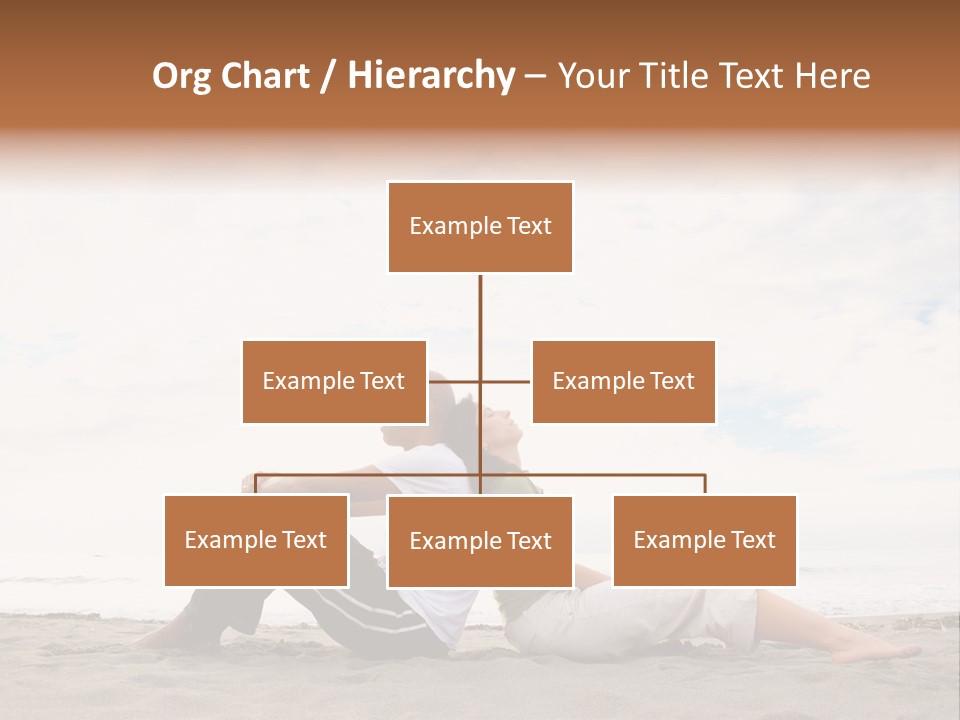 Org Chart / Hierarchy – Your Title Text Here

Example Text

Example Text

Example Text

Example Text

Example Text

Example Text